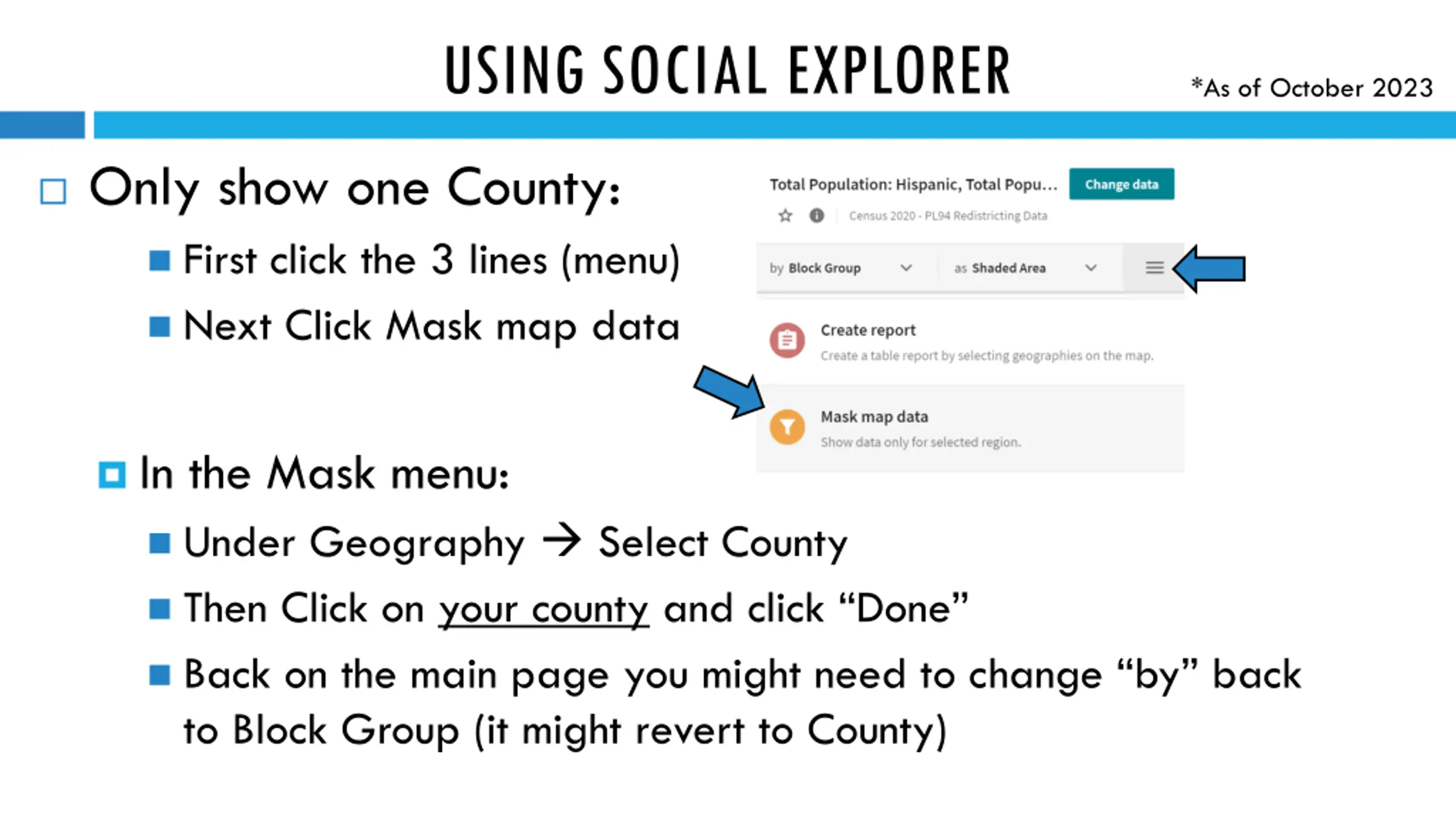 USING SOCIAL EXPLORER

*As of October 2023

Only show one County:

First click the 3 lines (menu)

Next Click Mask map data

Total Population: Hispanic, Total Popu...

Change data

Census 2020 - PL94 Redistricting Data

by Block Group

as Shaded Area

Create report

Create a table report by selecting geographies on the map.

Mask map data

Show data only for selected region.

In the Mask menu:

Under Geography → Select County

Then Click on your county and click “Done”

Back on the main page you might need to change “by” back to Block Group (it might revert to County)